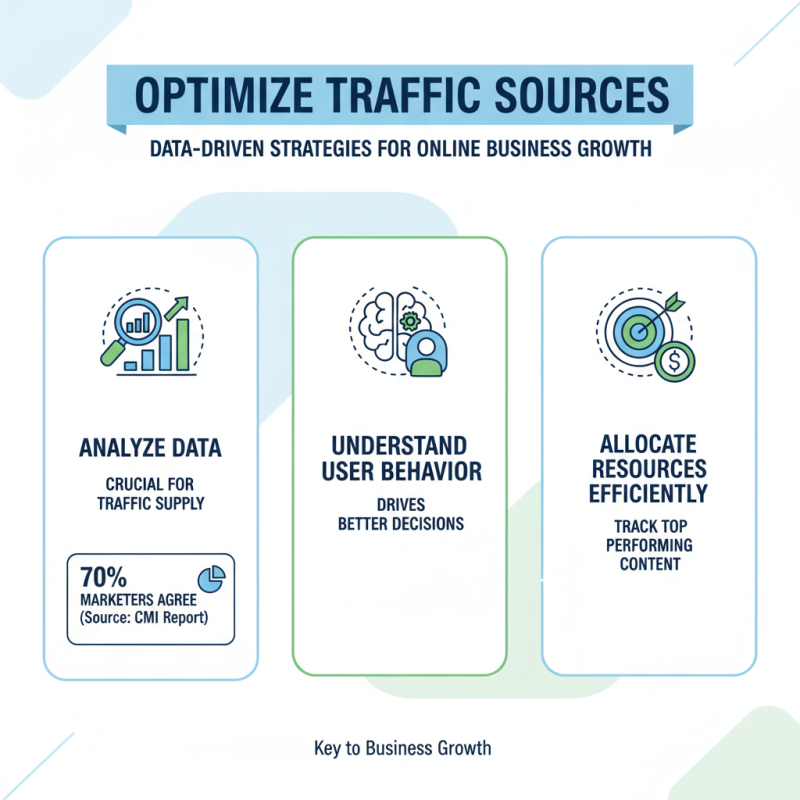 OPTIMIZE TRAFFIC SOURCES

DATA-DRIVEN STRATEGIES FOR ONLINE BUSINESS GROWTH

ANALYZE DATA

CRUCIAL FOR TRAFFIC SUPPLY

70%
MARKETERS AGREE
(Source: CMI Report)

UNDERSTAND USER BEHAVIOR

DRIVES BETTER DECISIONS

ALLOCATE RESOURCES EFFICIENTLY

TRACK TOP PERFORMING CONTENT

Key to Business Growth